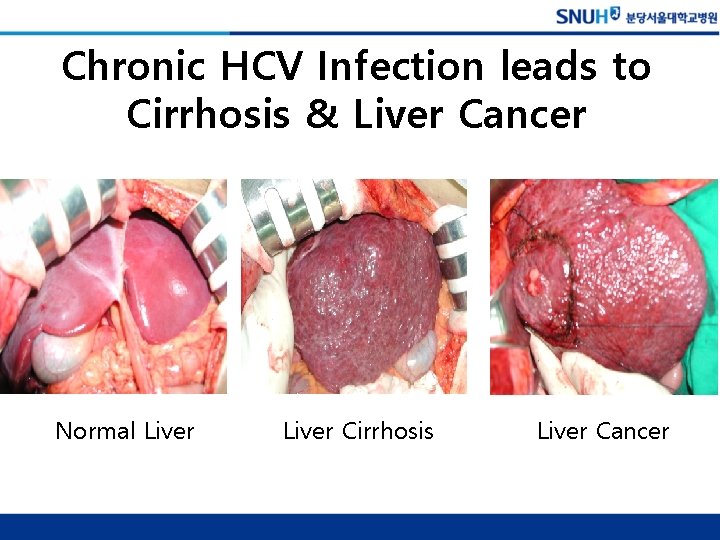 SNUH 분당서울대학교병원

Chronic HCV Infection leads to Cirrhosis & Liver Cancer

Normal Liver

Liver Cirrhosis

Liver Cancer